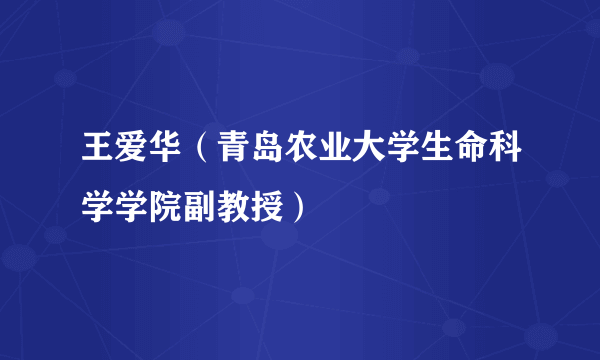 王爱华（青岛农业大学生命科学学院副教授）